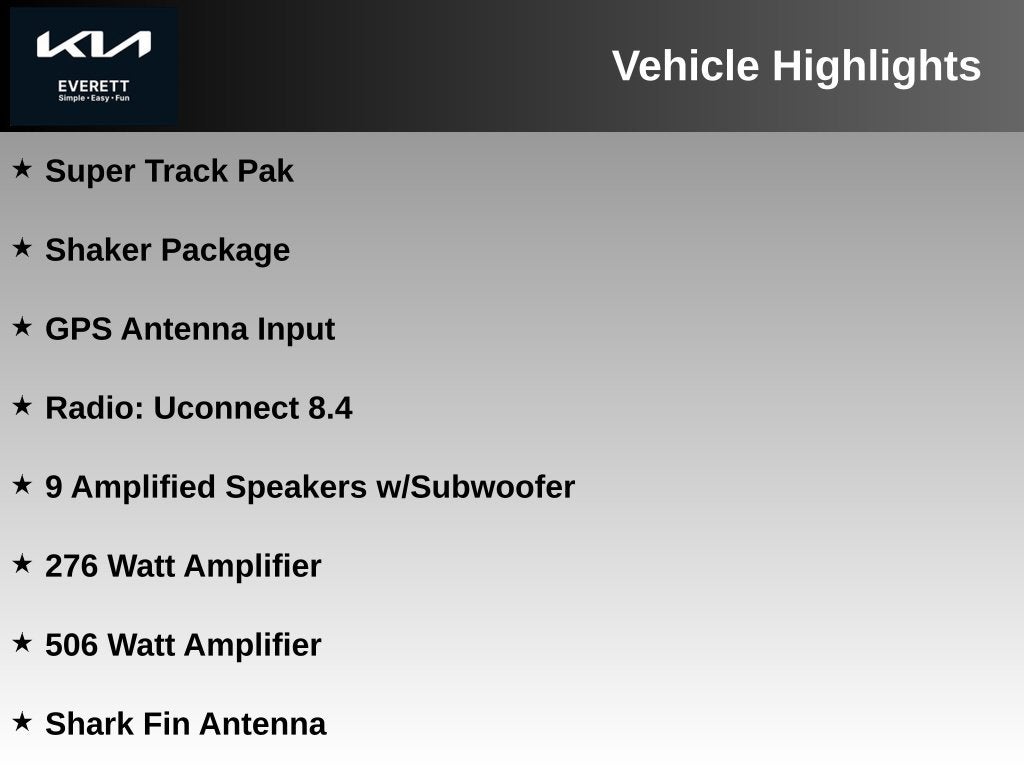 KIA
EVERETT
Simple • Easy • Fun

Vehicle Highlights

★ Super Track Pak

★ Shaker Package

★ GPS Antenna Input

★ Radio: Uconnect 8.4

★ 9 Amplified Speakers w/Subwoofer

★ 276 Watt Amplifier

★ 506 Watt Amplifier

★ Shark Fin Antenna